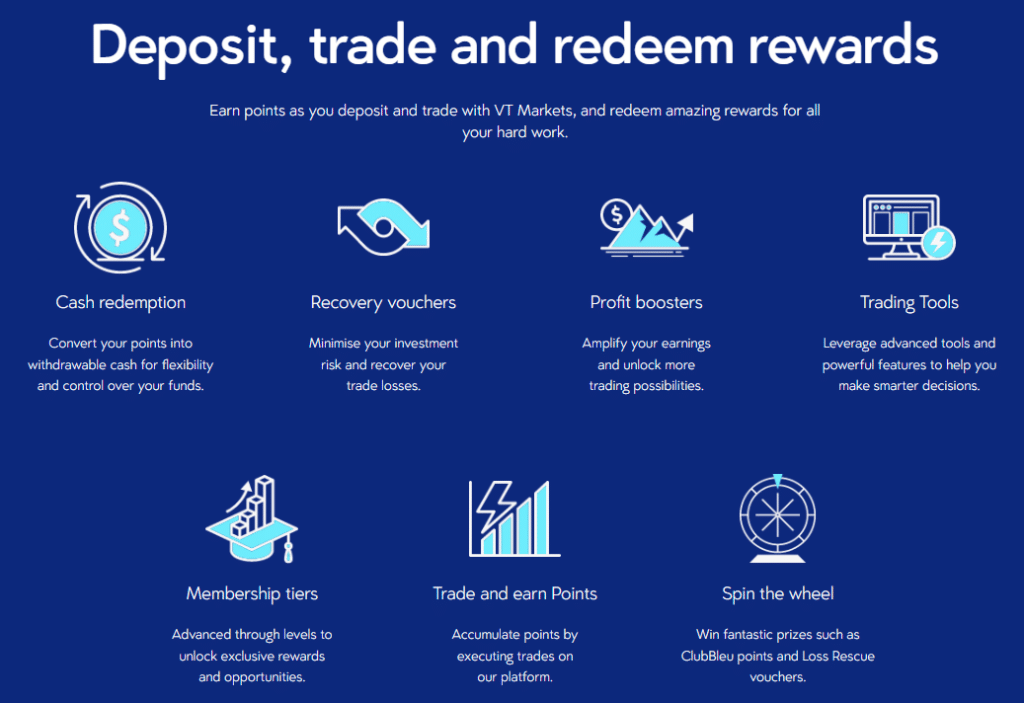 Deposit, trade and redeem rewards

Earn points as you deposit and trade with VT Markets, and redeem amazing rewards for all your hard work.

$

Cash redemption

Convert your points into withdrawable cash for flexibility and control over your funds.

Recovery vouchers

Minimise your investment risk and recover your trade losses.

$

Profit boosters

Amplify your earnings and unlock more trading possibilities.

Trading Tools

Leverage advanced tools and powerful features to help you make smarter decisions.

Membership tiers

Advanced through levels to unlock exclusive rewards and opportunities.

Trade and earn Points

Accumulate points by executing trades on our platform.

Spin the wheel

Win fantastic prizes such as ClubBleu points and Loss Rescue vouchers.